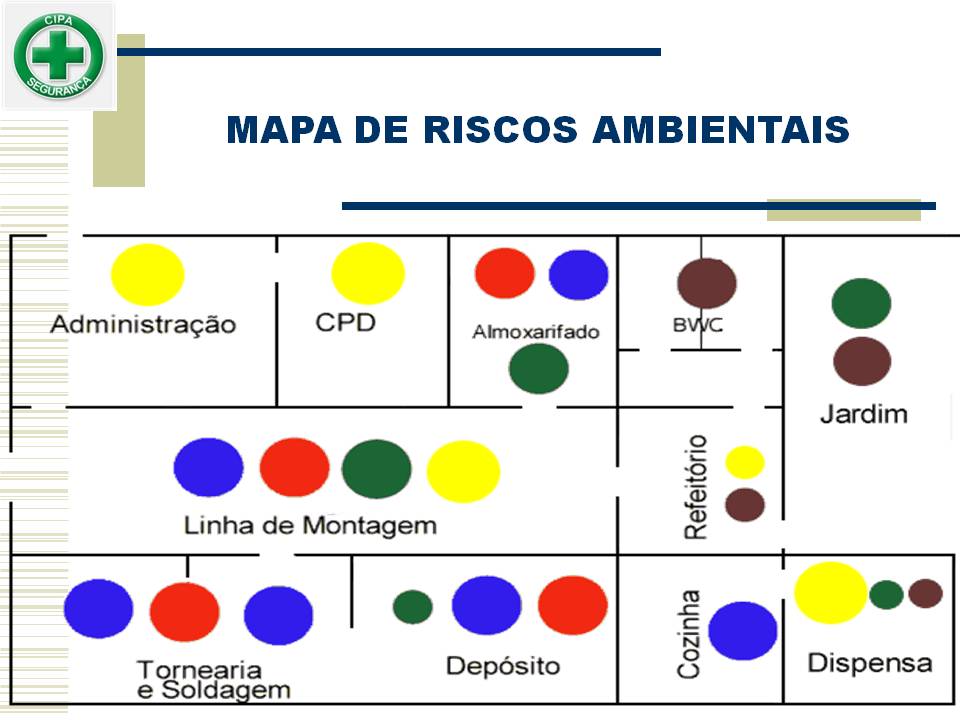 CIPA
SEGURANÇA

MAPA DE RISCOS AMBIENTAIS

Administração

CPD

Almoxarifado

BWC

Jardim

Linha de Montagem

Refeitório

Tornearia e Soldagem

Depósito

Cozinha

Dispensa